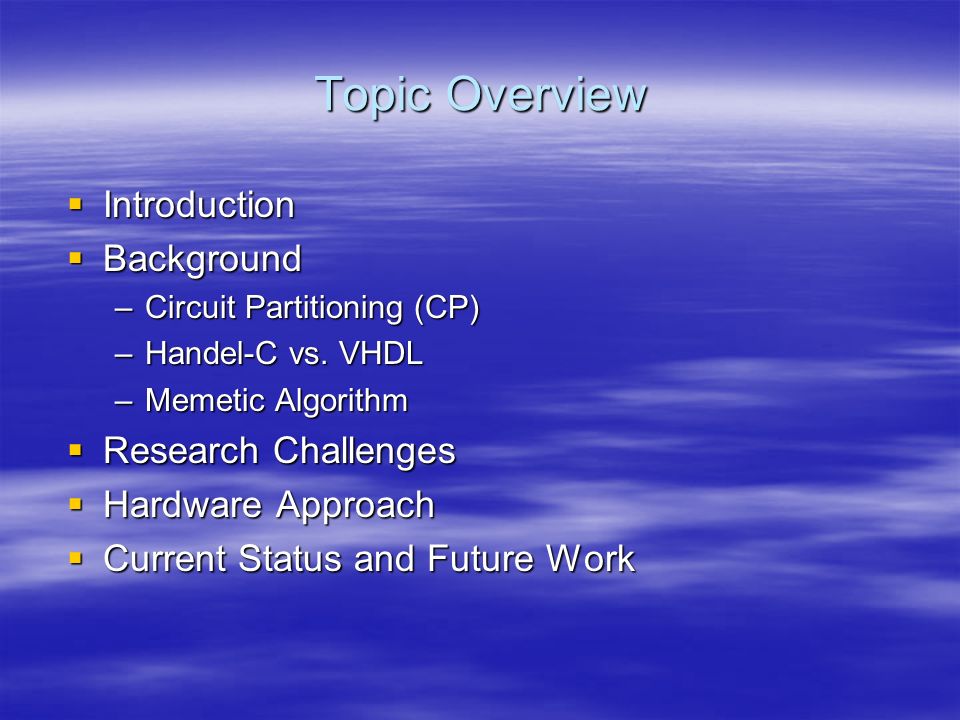 Topic Overview

▪ Introduction
▪ Background
– Circuit Partitioning (CP)
– Handel-C vs. VHDL
– Memetic Algorithm
▪ Research Challenges
▪ Hardware Approach
▪ Current Status and Future Work